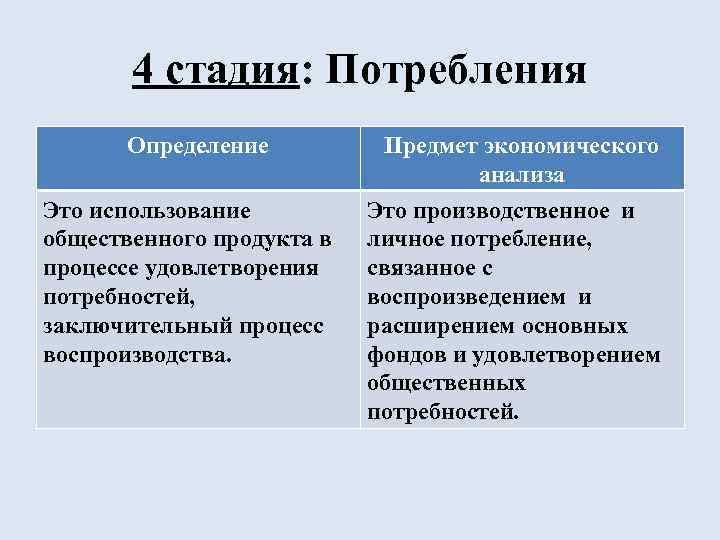 4 стадия: Потребления

| Определение | Предмет экономического анализа |
|---|---|
| Это использование общественного продукта в процессе удовлетворения потребностей, заключительный процесс воспроизводства. | Это производственное и личное потребление, связанное с воспроизведением и расширением основных фондов и удовлетворением общественных потребностей. |